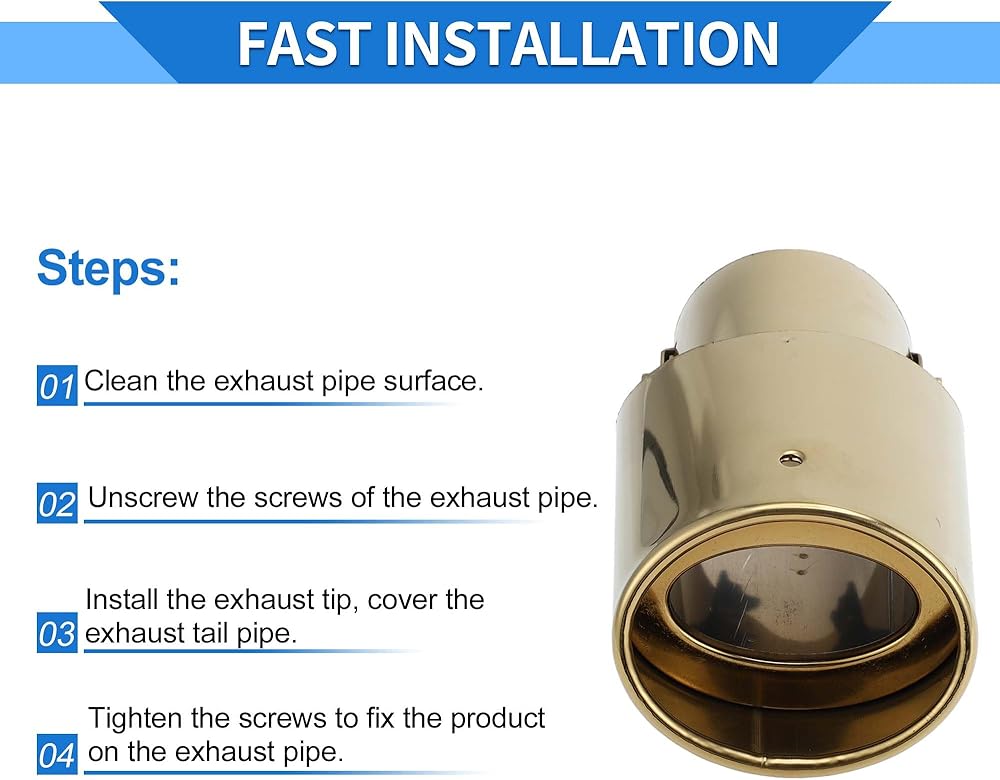 FAST INSTALLATION

Steps:

01 Clean the exhaust pipe surface.

02 Unscrew the screws of the exhaust pipe.

03 Install the exhaust tip, cover the exhaust tail pipe.

04 Tighten the screws to fix the product on the exhaust pipe.